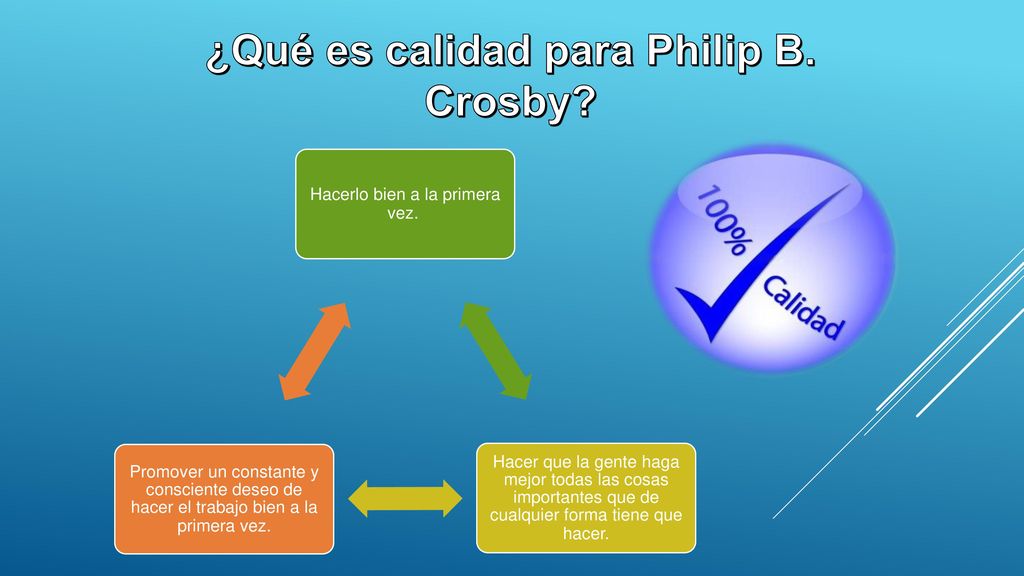 ¿Qué es calidad para Philip B. Crosby?

Hacerlo bien a la primera vez.

100%

Calidad

Hacer que la gente haga mejor todas las cosas importantes que de cualquier forma tiene que hacer.

Promover un constante y consciente deseo de hacer el trabajo bien a la primera vez.